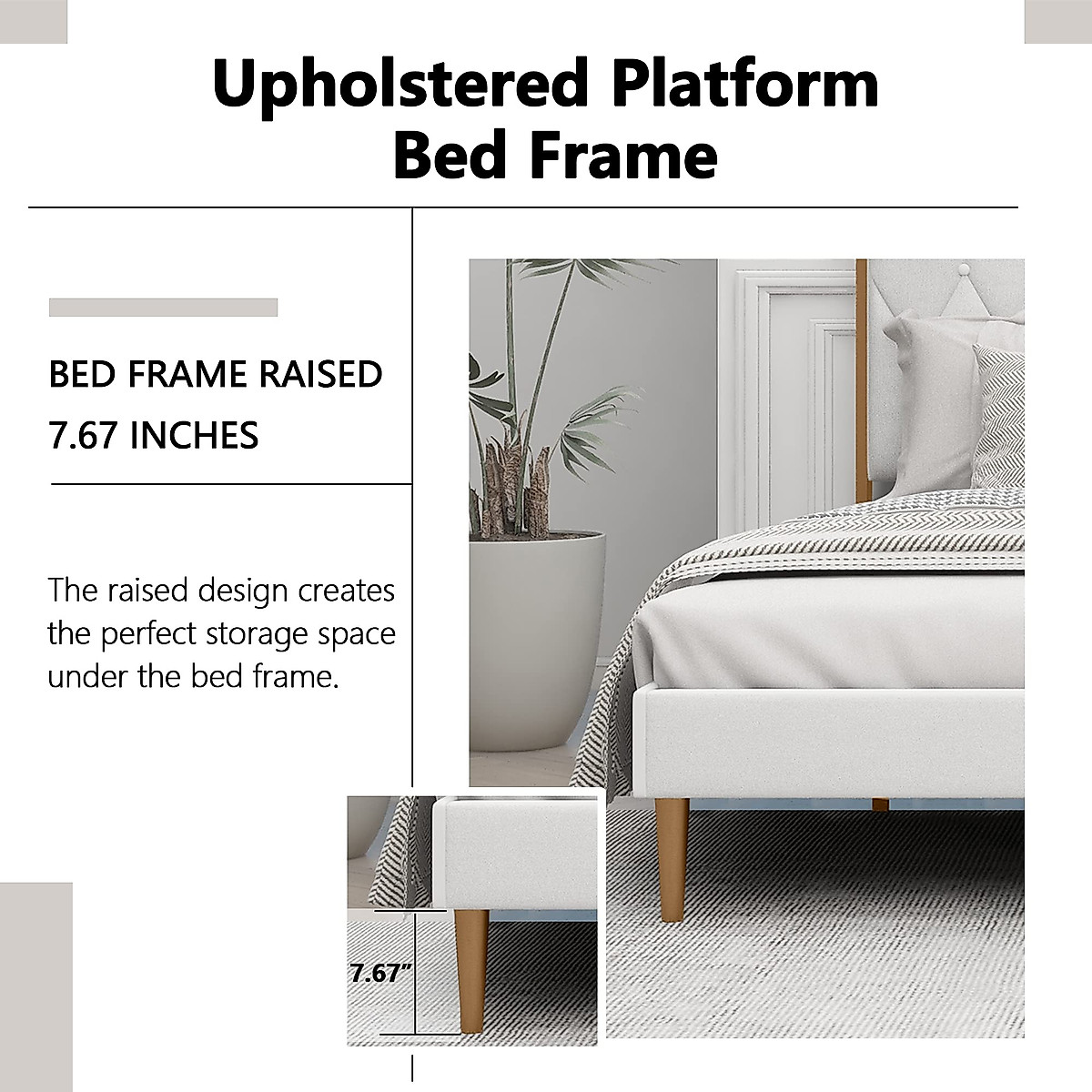 Upholstered Platform Bed Frame

BED FRAME RAISED 7.67 INCHES

The raised design creates the perfect storage space under the bed frame.

7.67"